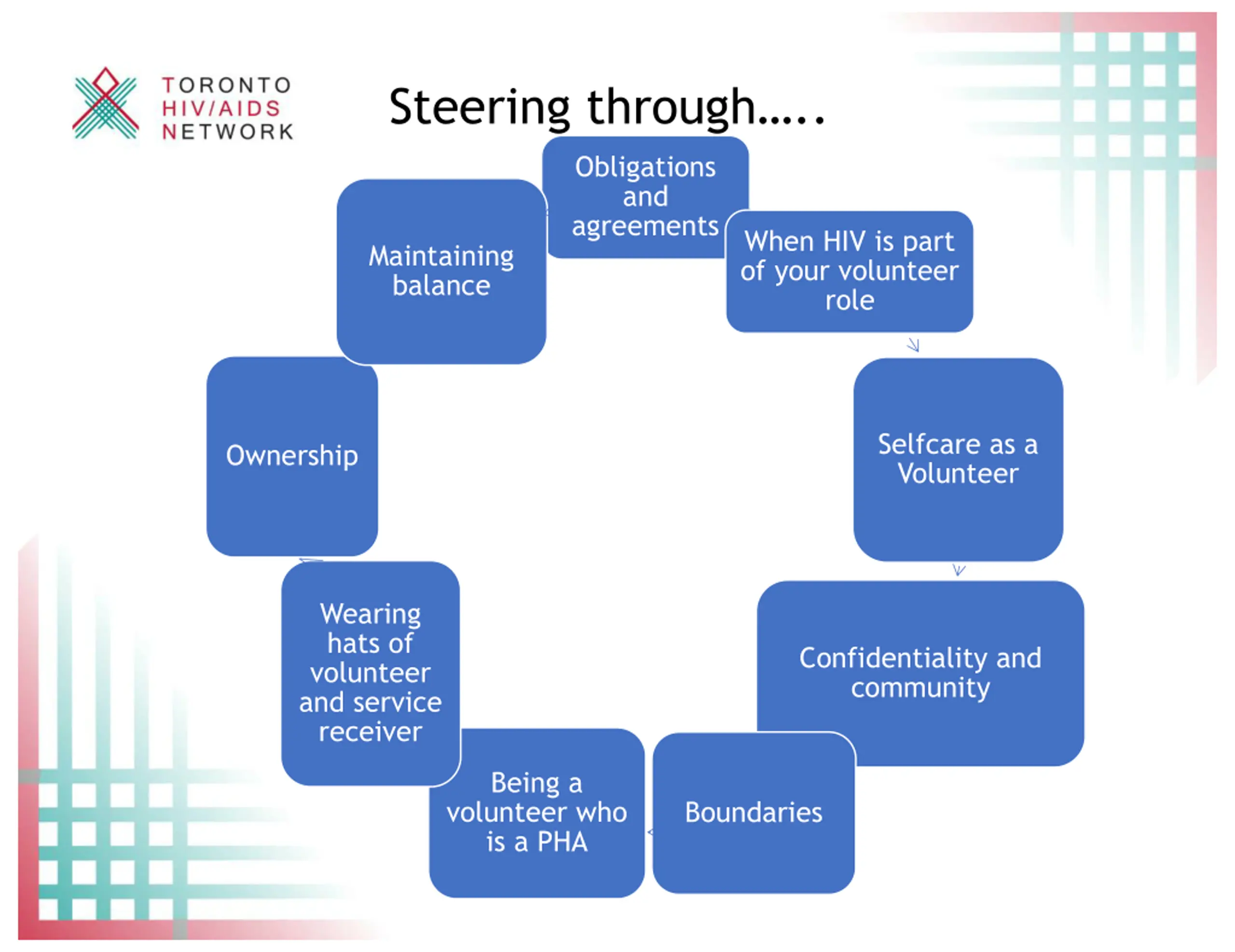 TORONTO
HIV/AIDS
NETWORK

Steering through…..

Obligations and agreements

When HIV is part of your volunteer role

Selfcare as a Volunteer

Confidentiality and community

Boundaries

Being a volunteer who is a PHA

Wearing hats of volunteer and service receiver

Ownership

Maintaining balance